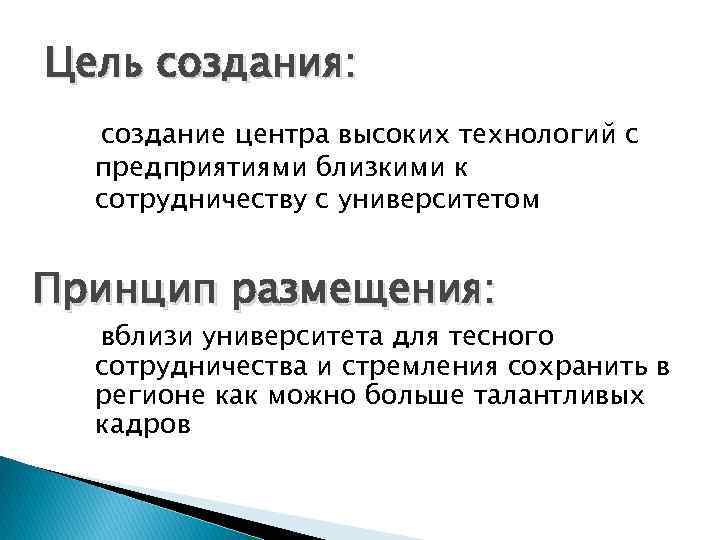 Цель создания:

создание центра высоких технологий с предприятиями близкими к сотрудничеству с университетом

Принцип размещения:

вблизи университета для тесного сотрудничества и стремления сохранить в регионе как можно больше талантливых кадров